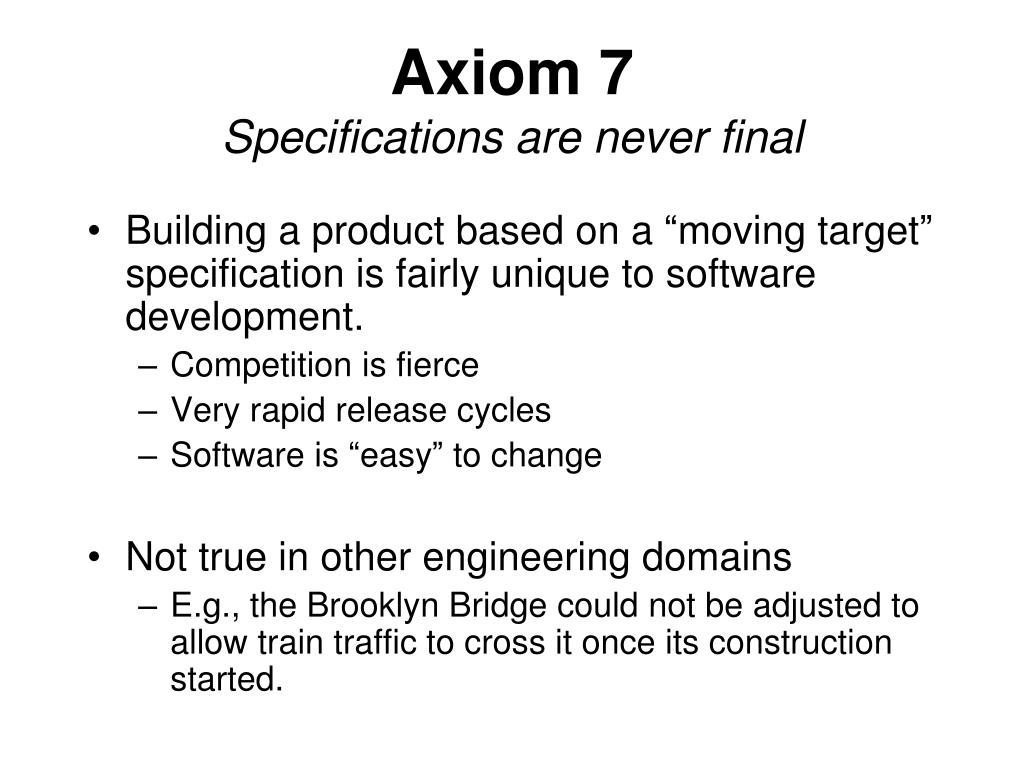 Axiom 7
Specifications are never final

• Building a product based on a “moving target” specification is fairly unique to software development.
– Competition is fierce
– Very rapid release cycles
– Software is “easy” to change

• Not true in other engineering domains
– E.g., the Brooklyn Bridge could not be adjusted to allow train traffic to cross it once its construction started.